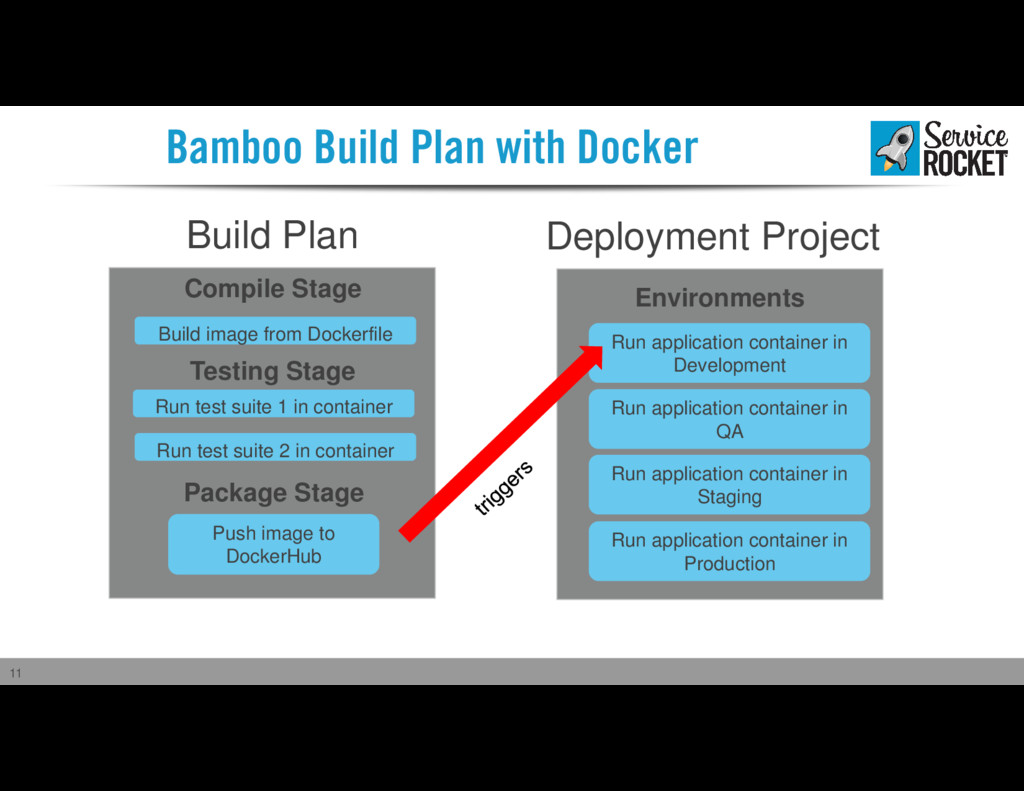 Bamboo Build Plan with Docker

Service ROCKET

Build Plan

Compile Stage

Build image from Dockerfile

Testing Stage

Run test suite 1 in container

Run test suite 2 in container

Package Stage

Push image to DockerHub

triggers

Deployment Project

Environments

Run application container in Development

Run application container in QA

Run application container in Staging

Run application container in Production

11